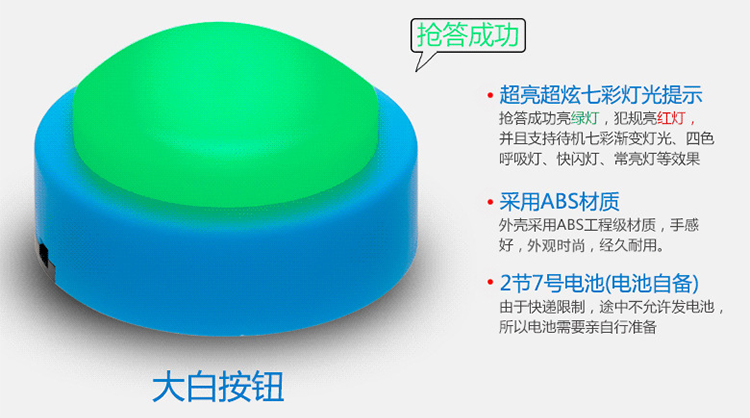 抢答成功

• 超亮超炫七彩灯光提示
抢答成功亮绿灯，犯规亮红灯，并且支持待机七彩渐变灯光、四色呼吸灯、快闪灯、常亮灯等效果

• 采用ABS材质
外壳采用ABS工程级材质，手感好，外观时尚，经久耐用。

• 2节7号电池(电池自备)
由于快递限制，途中不允许发电池，所以电池需要亲自行准备

大白按钮